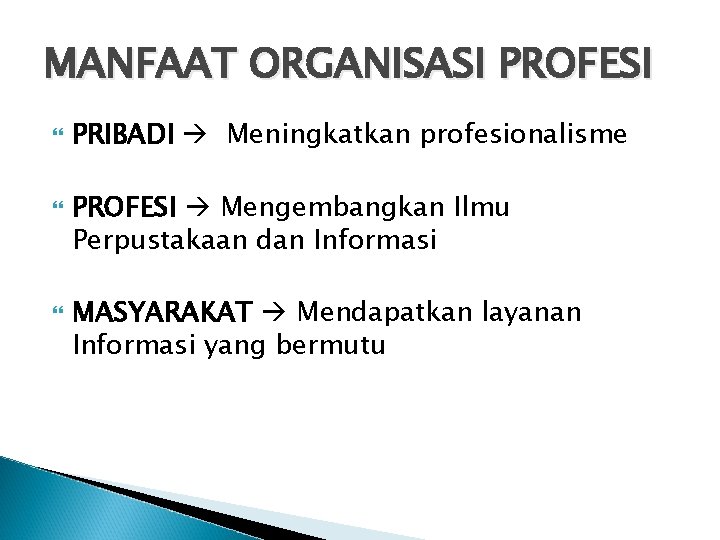 MANFAAT ORGANISASI PROFESI

PRIBADI → Meningkatkan profesionalisme

PROFESI → Mengembangkan Ilmu Perpustakaan dan Informasi

MASYARAKAT → Mendapatkan layanan Informasi yang bermutu